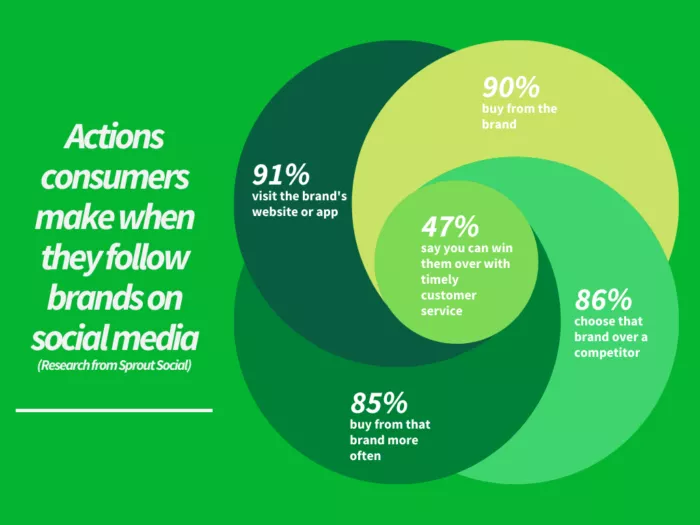 Actions consumers make when they follow brands on social media
(Research from Sprout Social)

91%
visit the brand's website or app

90%
buy from the brand

47%
say you can win them over with timely customer service

86%
choose that brand over a competitor

85%
buy from that brand more often